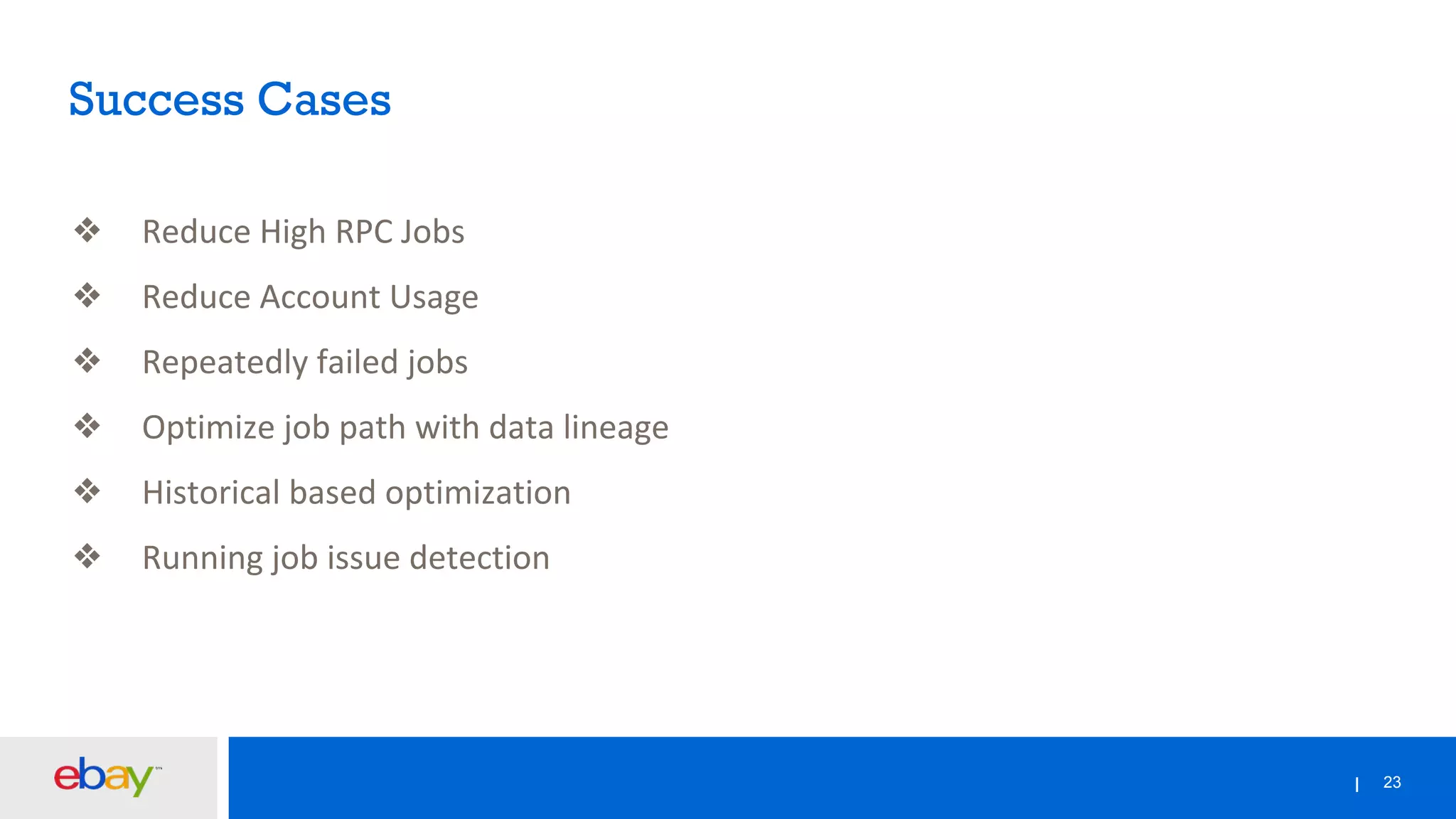 Success Cases

❖ Reduce High RPC Jobs

❖ Reduce Account Usage

❖ Repeatedly failed jobs

❖ Optimize job path with data lineage

❖ Historical based optimization

❖ Running job issue detection

ebay™

| 23